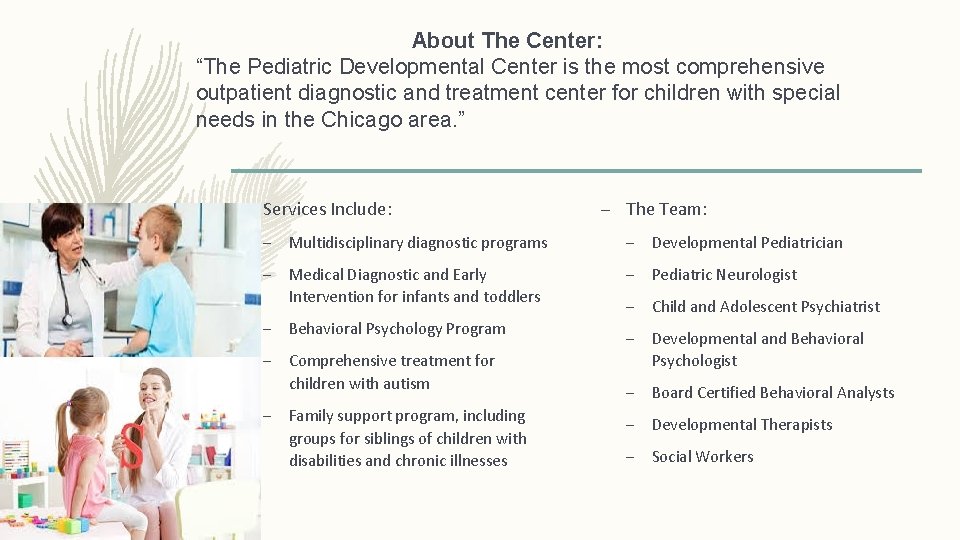 About The Center:
“The Pediatric Developmental Center is the most comprehensive outpatient diagnostic and treatment center for children with special needs in the Chicago area.”

Services Include:

– Multidisciplinary diagnostic programs

– Medical Diagnostic and Early Intervention for infants and toddlers

– Behavioral Psychology Program

– Comprehensive treatment for children with autism

– Family support program, including groups for siblings of children with disabilities and chronic illnesses

– The Team:

– Developmental Pediatrician

– Pediatric Neurologist

– Child and Adolescent Psychiatrist

– Developmental and Behavioral Psychologist

– Board Certified Behavioral Analysts

– Developmental Therapists

– Social Workers